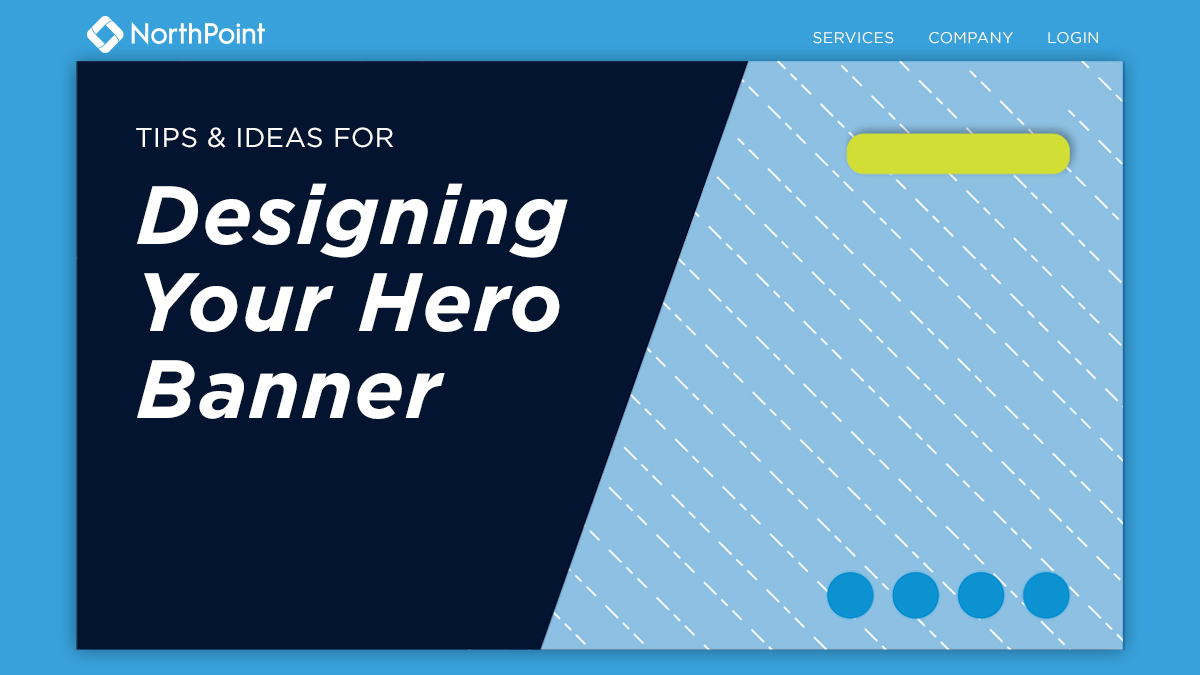 NorthPoint

SERVICES COMPANY LOGIN

TIPS & IDEAS FOR

Designing Your Hero Banner